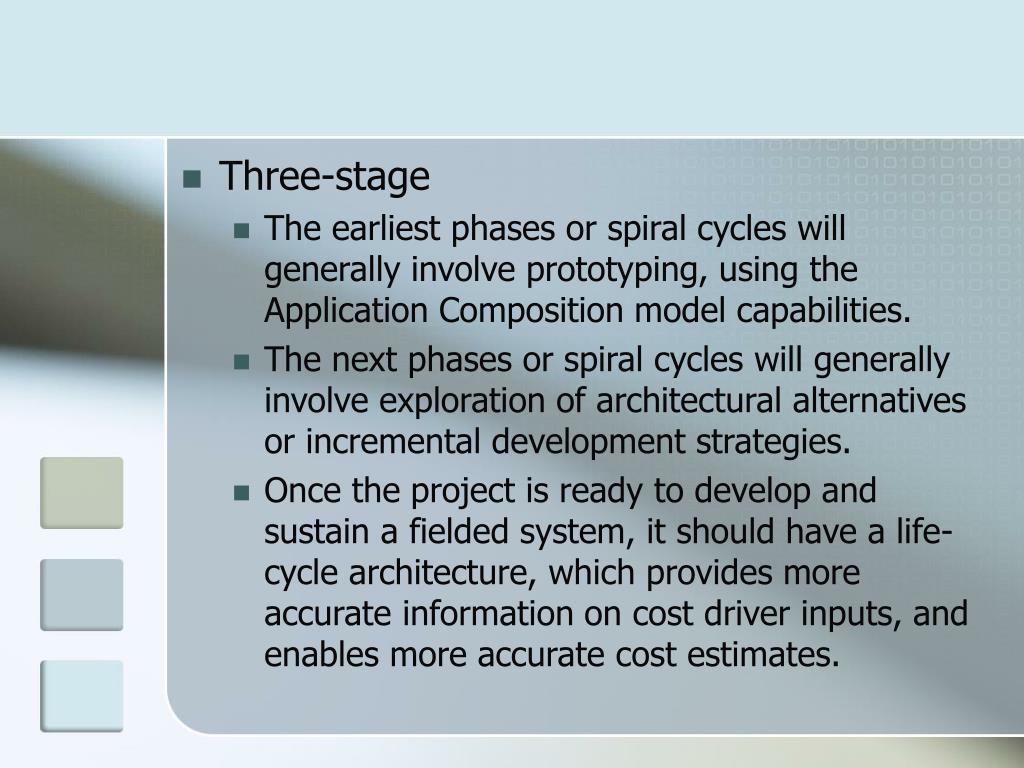 Three-stage

The earliest phases or spiral cycles will generally involve prototyping, using the Application Composition model capabilities.

The next phases or spiral cycles will generally involve exploration of architectural alternatives or incremental development strategies.

Once the project is ready to develop and sustain a fielded system, it should have a life-cycle architecture, which provides more accurate information on cost driver inputs, and enables more accurate cost estimates.